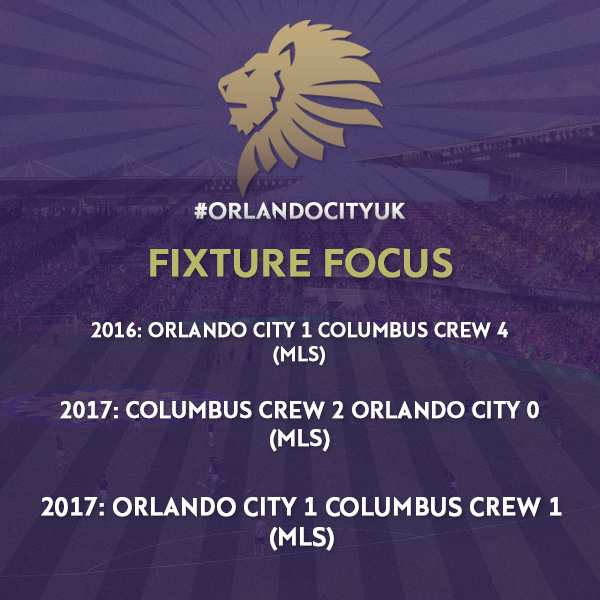 #ORLANDOCITYUK

FIXTURE FOCUS

2016: ORLANDO CITY 1 COLUMBUS CREW 4 (MLS)

2017: COLUMBUS CREW 2 ORLANDO CITY 0 (MLS)

2017: ORLANDO CITY 1 COLUMBUS CREW 1 (MLS)